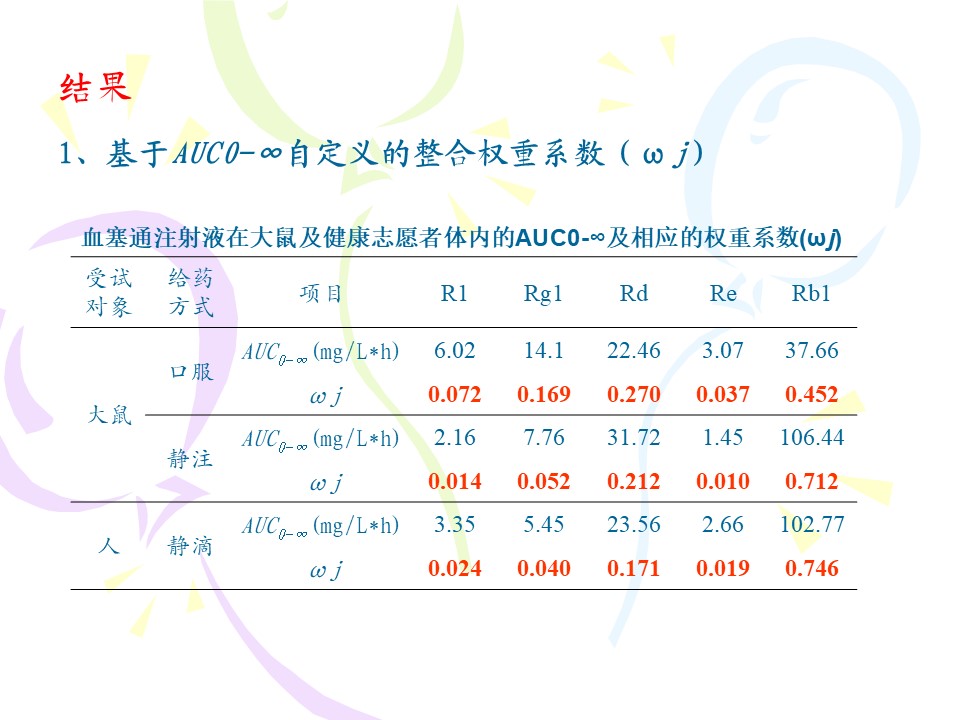 结果

1、基于$AUC0-\infty$自定义的整合权重系数（$\omega j$）

血塞通注射液在大鼠及健康志愿者体内的AUC0-∞及相应的权重系数(ωj)

| 受试对象 | 给药方式 | 项目 | R1 | Rg1 | Rd | Re | Rb1 |
|---|---|---|---|---|---|---|---|
| 大鼠 | 口服 | $AUC_{0-\infty}$(mg/L*h) | 6.02 | 14.1 | 22.46 | 3.07 | 37.66 |
| | | $\omega j$ | 0.072 | 0.169 | 0.270 | 0.037 | 0.452 |
| | 静注 | $AUC_{0-\infty}$(mg/L*h) | 2.16 | 7.76 | 31.72 | 1.45 | 106.44 |
| | | $\omega j$ | 0.014 | 0.052 | 0.212 | 0.010 | 0.712 |
| 人 | 静滴 | $AUC_{0-\infty}$(mg/L*h) | 3.35 | 5.45 | 23.56 | 2.66 | 102.77 |
| | | $\omega j$ | 0.024 | 0.040 | 0.171 | 0.019 | 0.746 |